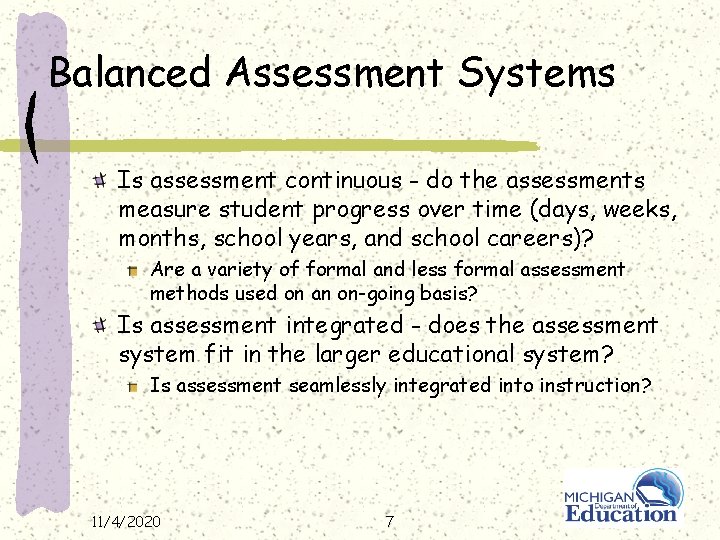 Balanced Assessment Systems

Is assessment continuous - do the assessments measure student progress over time (days, weeks, months, school years, and school careers)?

Are a variety of formal and less formal assessment methods used on an on-going basis?

Is assessment integrated - does the assessment system fit in the larger educational system?

Is assessment seamlessly integrated into instruction?

11/4/2020

7

MICHIGAN Department of Education